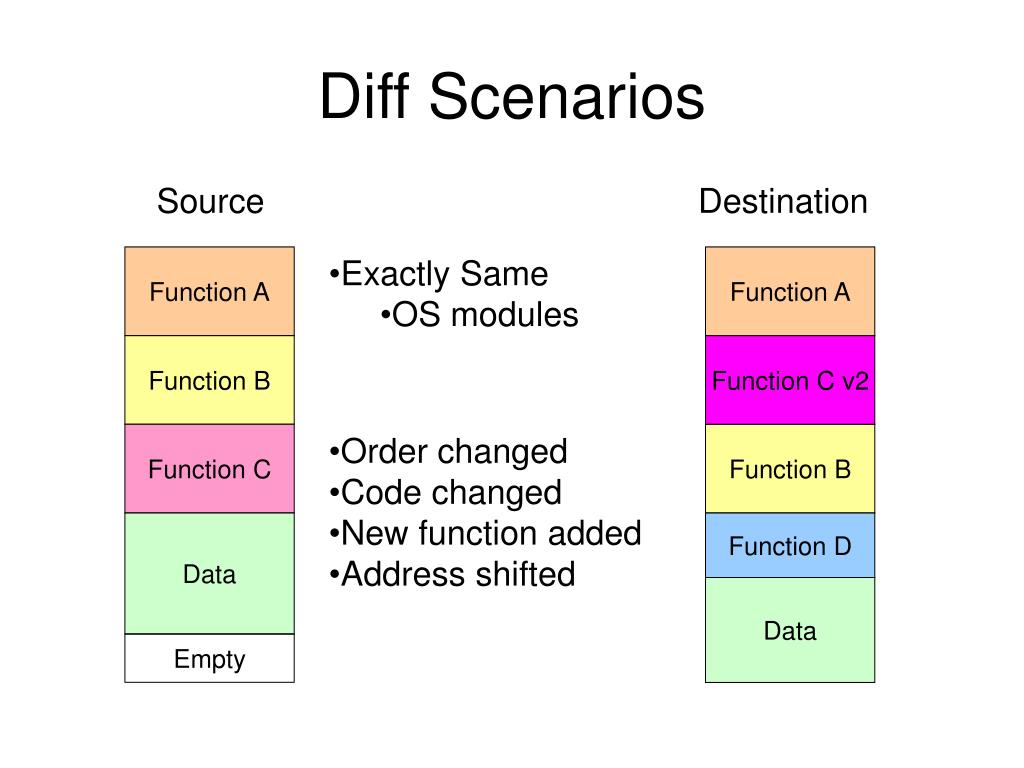 Diff Scenarios

Source

Function A

Function B

Function C

Data

Empty

•Exactly Same
•OS modules

•Order changed
•Code changed
•New function added
•Address shifted

Destination

Function A

Function C v2

Function B

Function D

Data